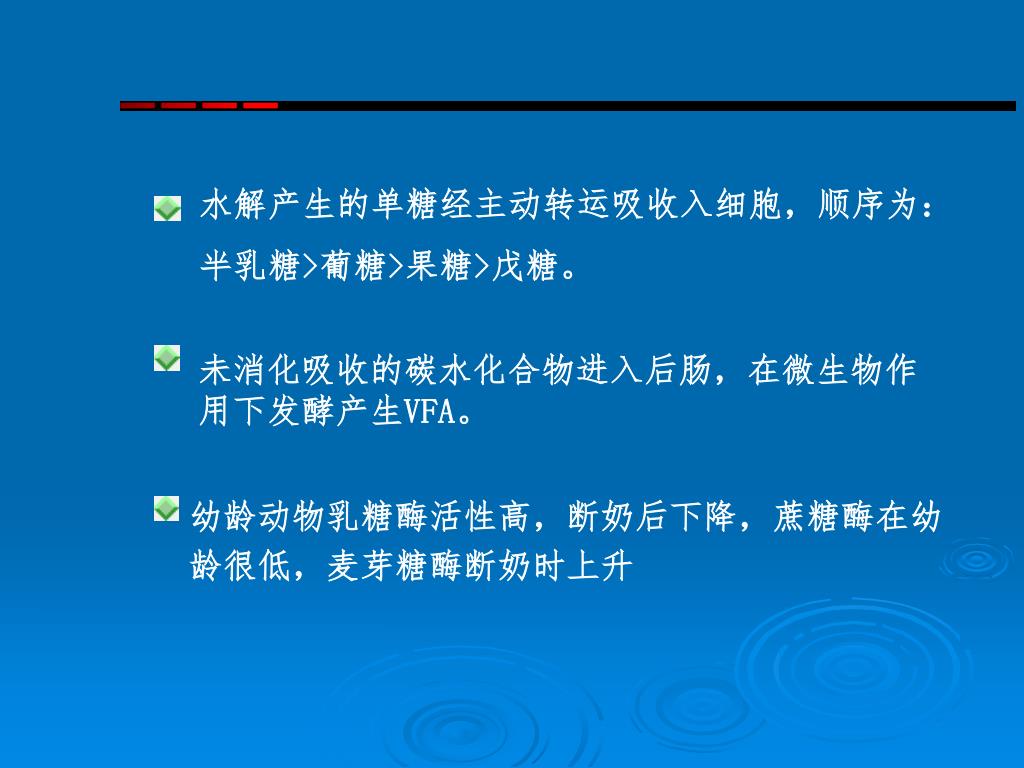 水解产生的单糖经主动转运吸收入细胞，顺序为：半乳糖>葡糖>果糖>戊糖。

未消化吸收的碳水化合物进入后肠，在微生物作用下发酵产生VFA。

幼龄动物乳糖酶活性高，断奶后下降，蔗糖酶在幼龄很低，麦芽糖酶断奶时上升